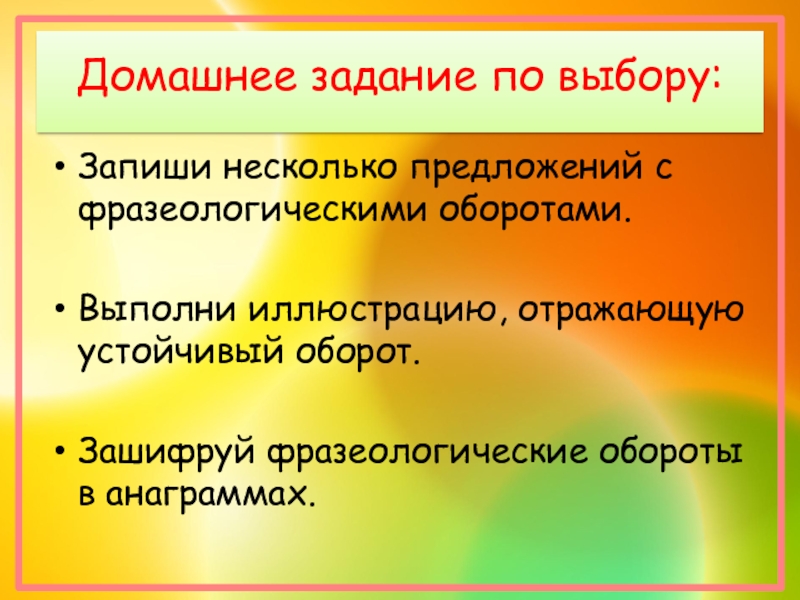 Домашнее задание по выбору:

• Запиши несколько предложений с фразеологическими оборотами.

• Выполни иллюстрацию, отражающую устойчивый оборот.

• Зашифруй фразеологические обороты в анаграммах.